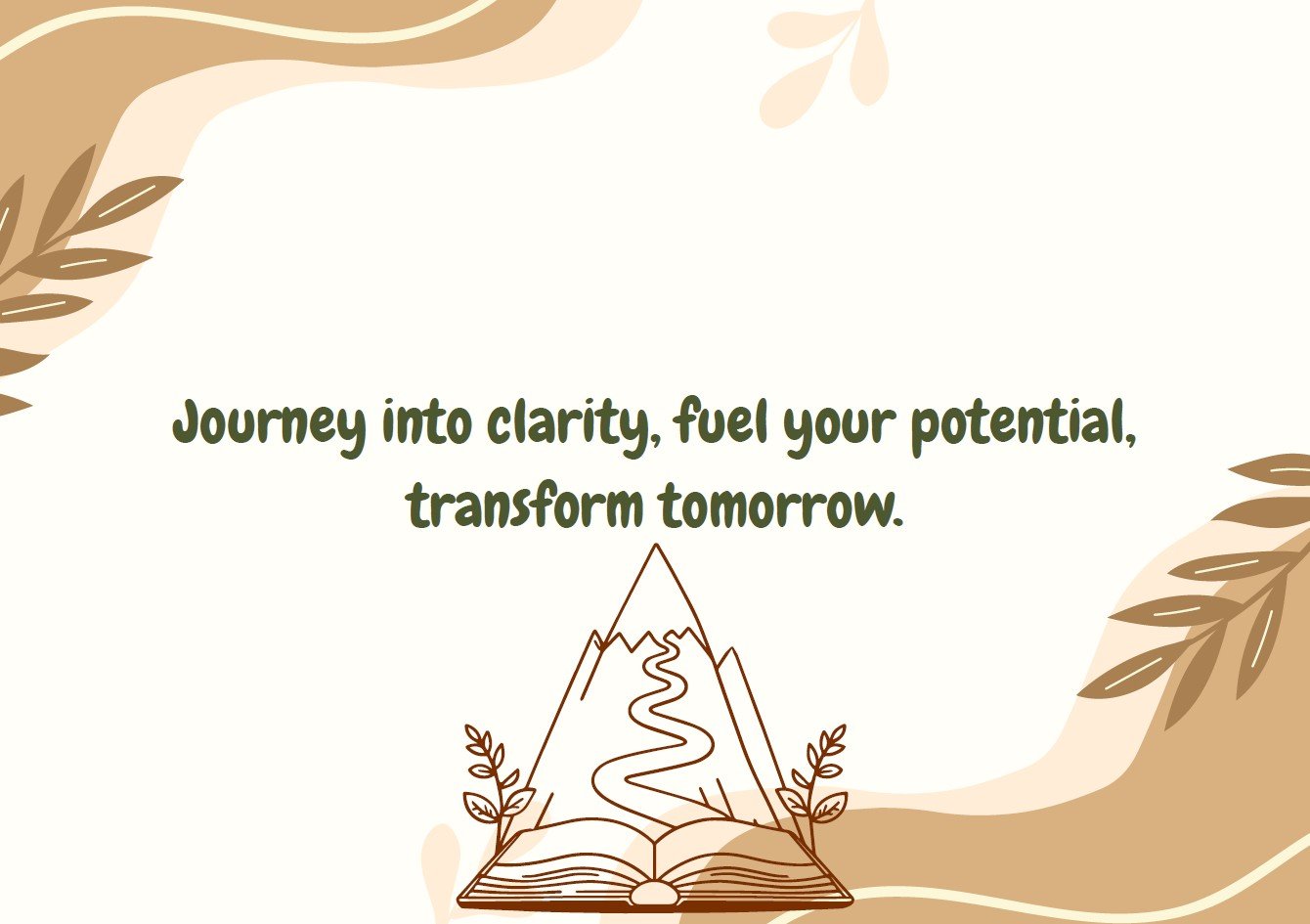 Journey into clarity, fuel your potential, transform tomorrow.